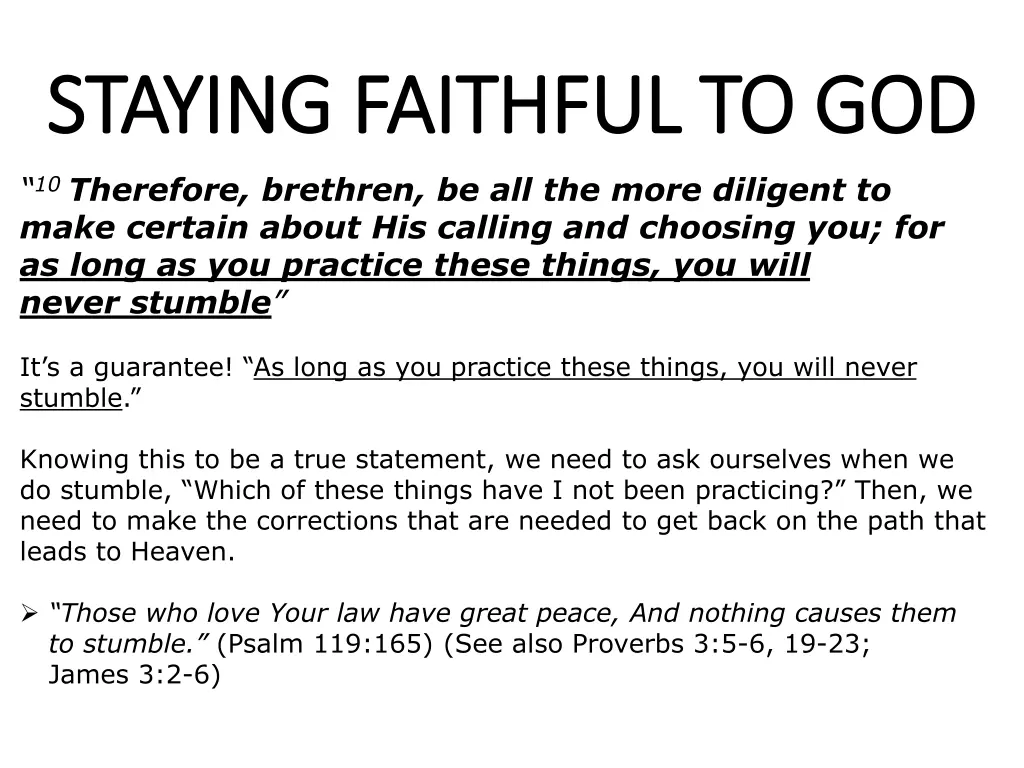 STAYING FAITHFUL TO GOD

“$^{10}$ Therefore, brethren, be all the more diligent to make certain about His calling and choosing you; for as long as you practice these things, you will never stumble”

It’s a guarantee! “As long as you practice these things, you will never stumble.”

Knowing this to be a true statement, we need to ask ourselves when we do stumble, “Which of these things have I not been practicing?” Then, we need to make the corrections that are needed to get back on the path that leads to Heaven.

➢ “Those who love Your law have great peace, And nothing causes them to stumble.” (Psalm 119:165) (See also Proverbs 3:5-6, 19-23; James 3:2-6)